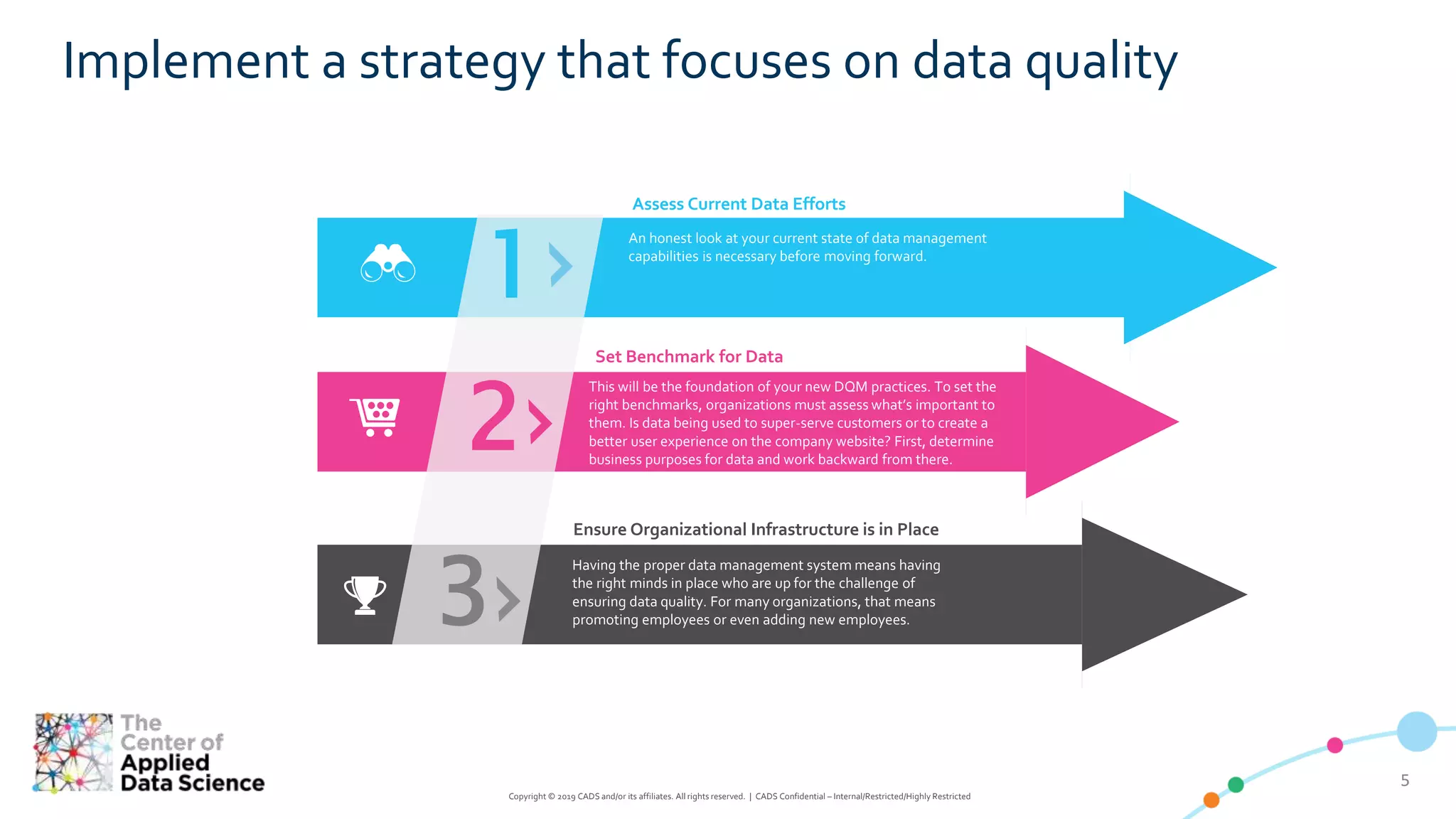 Implement a strategy that focuses on data quality

Assess Current Data Efforts

1

An honest look at your current state of data management capabilities is necessary before moving forward.

Set Benchmark for Data

2

This will be the foundation of your new DQM practices. To set the right benchmarks, organizations must assess what's important to them. Is data being used to super-serve customers or to create a better user experience on the company website? First, determine business purposes for data and work backward from there.

Ensure Organizational Infrastructure is in Place

3

Having the proper data management system means having the right minds in place who are up for the challenge of ensuring data quality. For many organizations, that means promoting employees or even adding new employees.

The Center of Applied Data Science

Copyright © 2019 CADS and/or its affiliates. All rights reserved. | CADS Confidential – Internal/Restricted/Highly Restricted

5